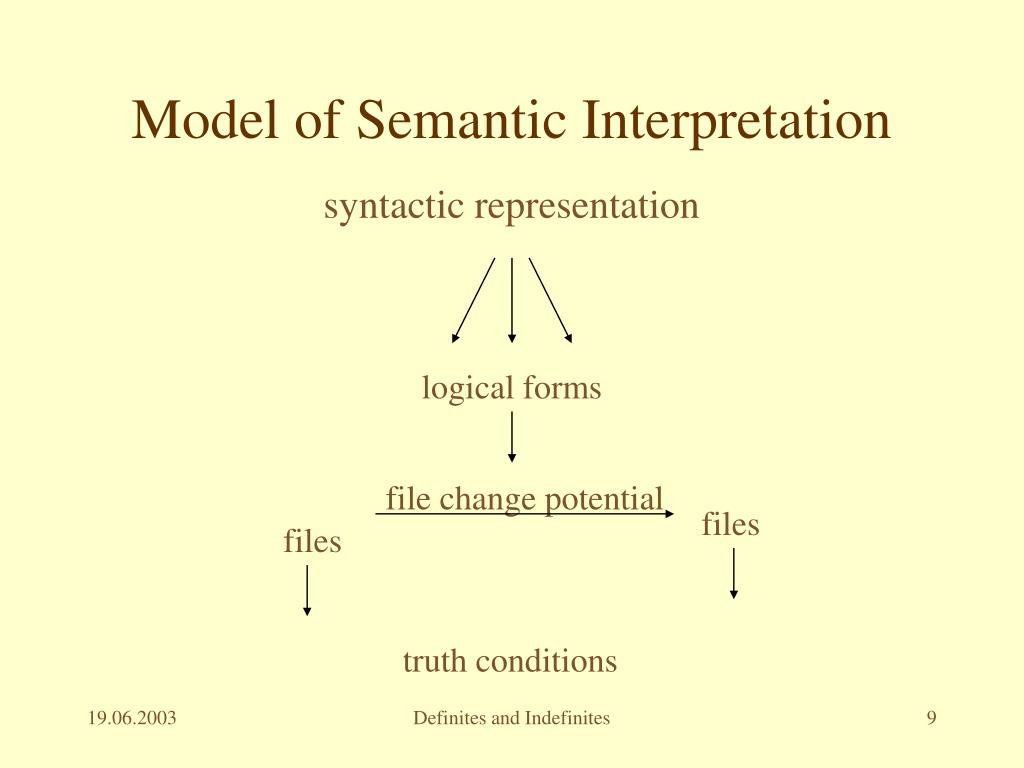 Model of Semantic Interpretation

syntactic representation

logical forms

file change potential

files

files

truth conditions

19.06.2003

Definites and Indefinites

9